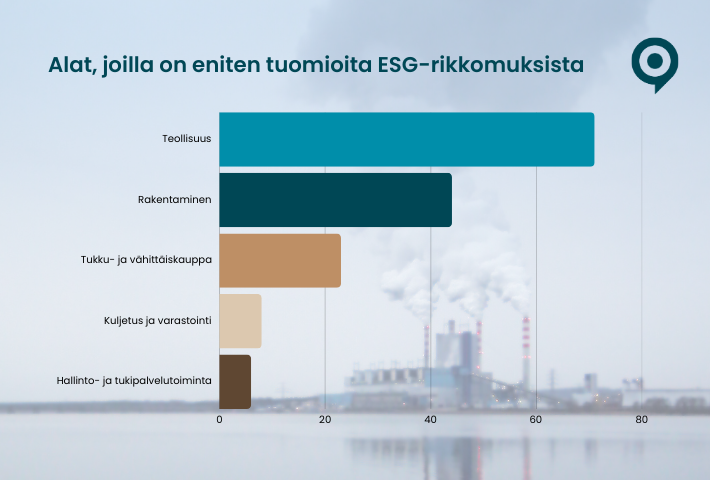 Alat, joilla on eniten tuomioita ESG-rikkomuksista

Teollisuus

Rakentaminen

Tukku- ja vähittäiskauppa

Kuljetus ja varastointi

Hallinto- ja tukipalvelutoiminta

0
20
40
60
80